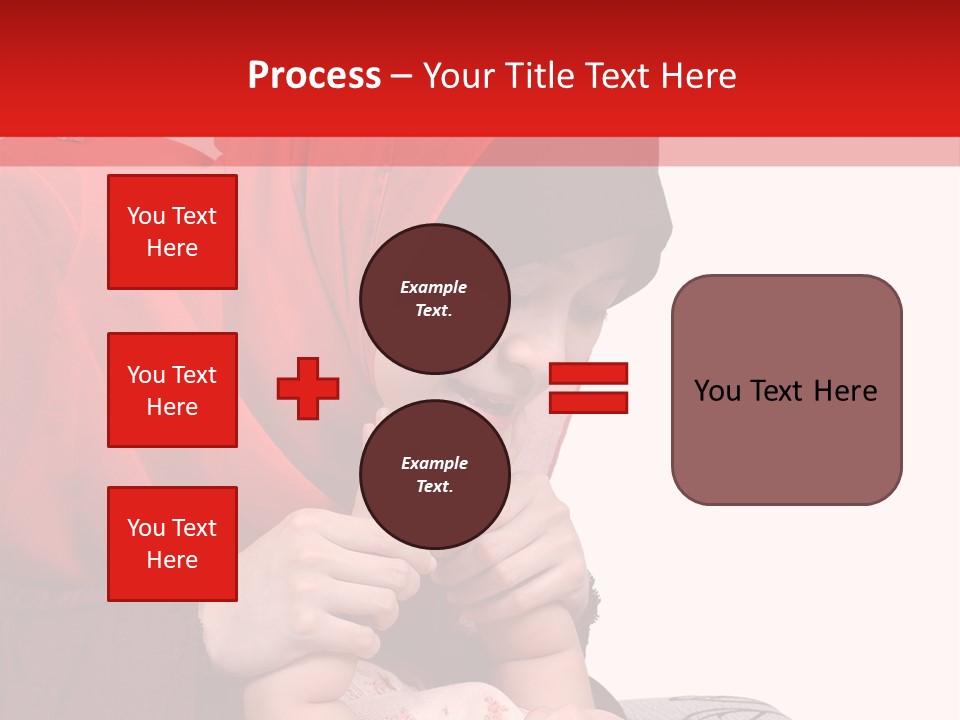 Process – Your Title Text Here

You Text Here

You Text Here

You Text Here

Example Text.

Example Text.

You Text Here